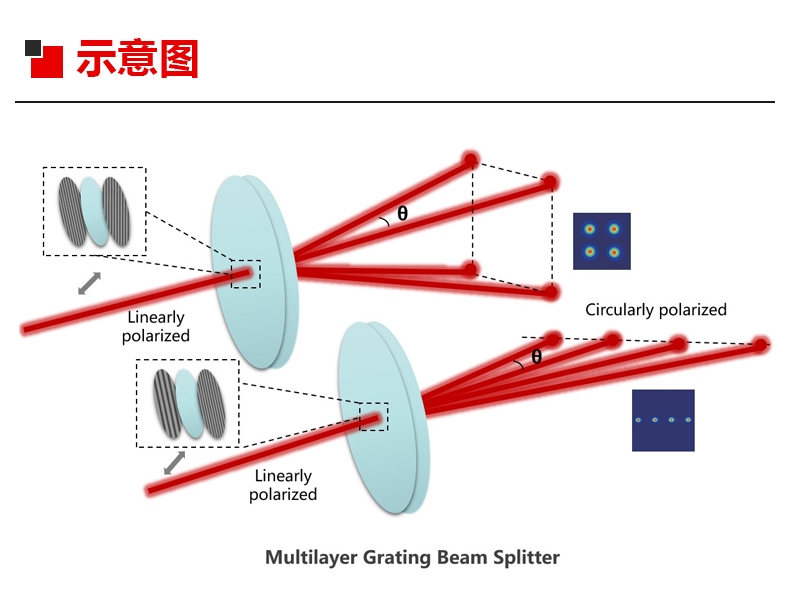 示意图

θ

Linearly polarized

Circularly polarized

θ

Linearly polarized

Multilayer Grating Beam Splitter